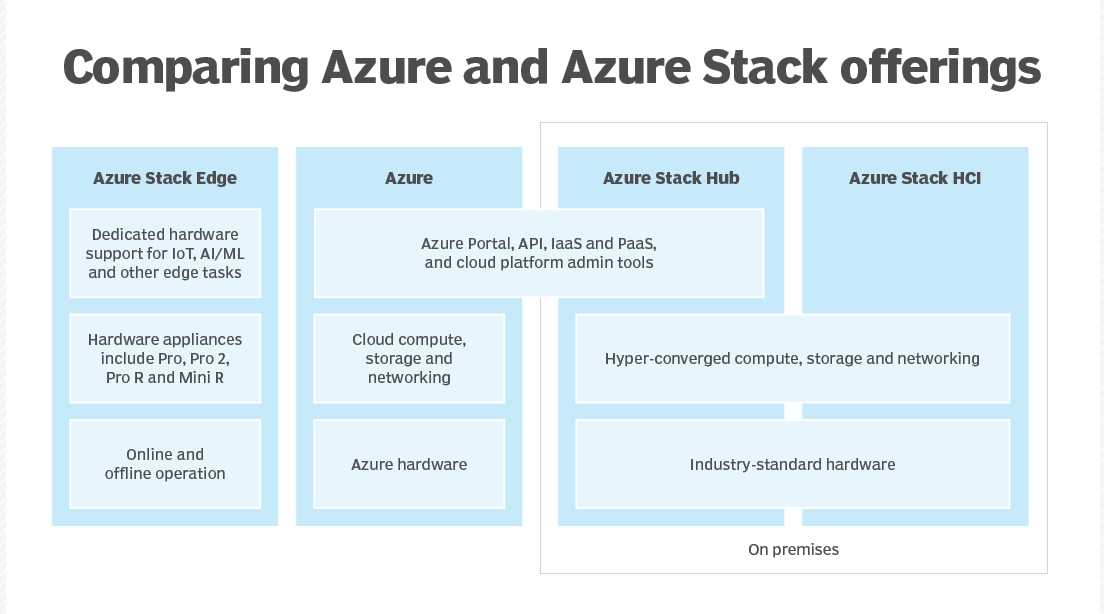 Comparing Azure and Azure Stack offerings

Azure Stack Edge

Dedicated hardware support for IoT, AI/ML and other edge tasks

Hardware appliances include Pro, Pro 2, Pro R and Mini R

Online and offline operation

Azure

Azure Portal, API, IaaS and PaaS, and cloud platform admin tools

Cloud compute, storage and networking

Azure hardware

Azure Stack Hub

Azure Stack HCI

Hyper-converged compute, storage and networking

Industry-standard hardware

On premises